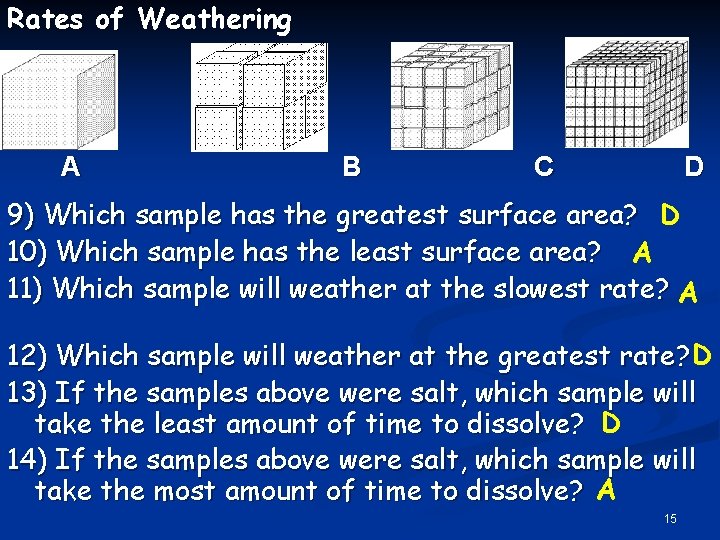 Rates of Weathering

A B C D

9) Which sample has the greatest surface area? D

10) Which sample has the least surface area? A

11) Which sample will weather at the slowest rate? A

12) Which sample will weather at the greatest rate? D

13) If the samples above were salt, which sample will take the least amount of time to dissolve? D

14) If the samples above were salt, which sample will take the most amount of time to dissolve? A

15